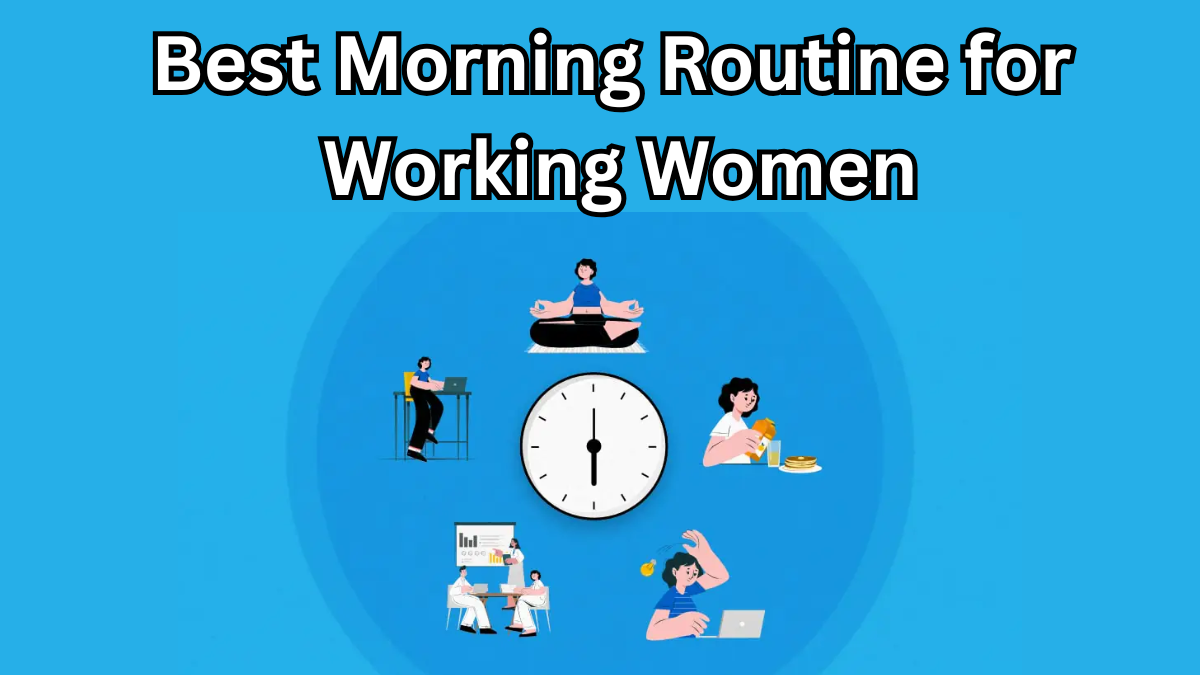 Best Morning Routine for Working Women